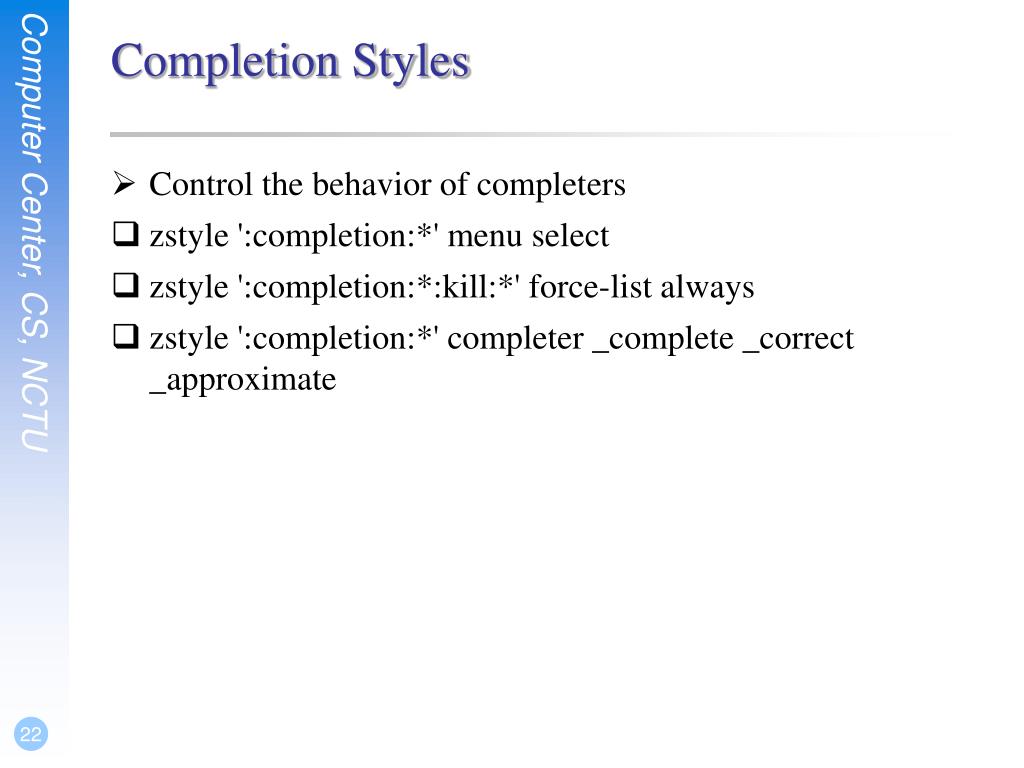 Computer Center, CS, NCTU

Completion Styles

➢ Control the behavior of completers

❑ zstyle ':completion:*' menu select

❑ zstyle ':completion:*:kill:*' force-list always

❑ zstyle ':completion:*' completer _complete _correct _approximate

22